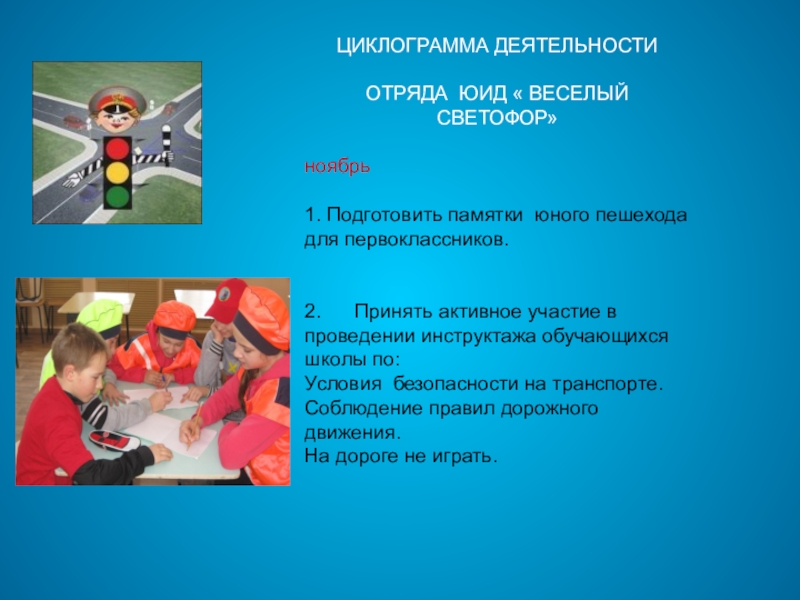 ЦИКЛОГРАММА ДЕЯТЕЛЬНОСТИ

ОТРЯДА ЮИД « ВЕСЕЛЫЙ СВЕТОФОР»

ноябрь

1. Подготовить памятки юного пешехода для первоклассников.

2. Принять активное участие в проведении инструктажа обучающихся школы по:
Условия безопасности на транспорте.
Соблюдение правил дорожного движения.
На дороге не играть.